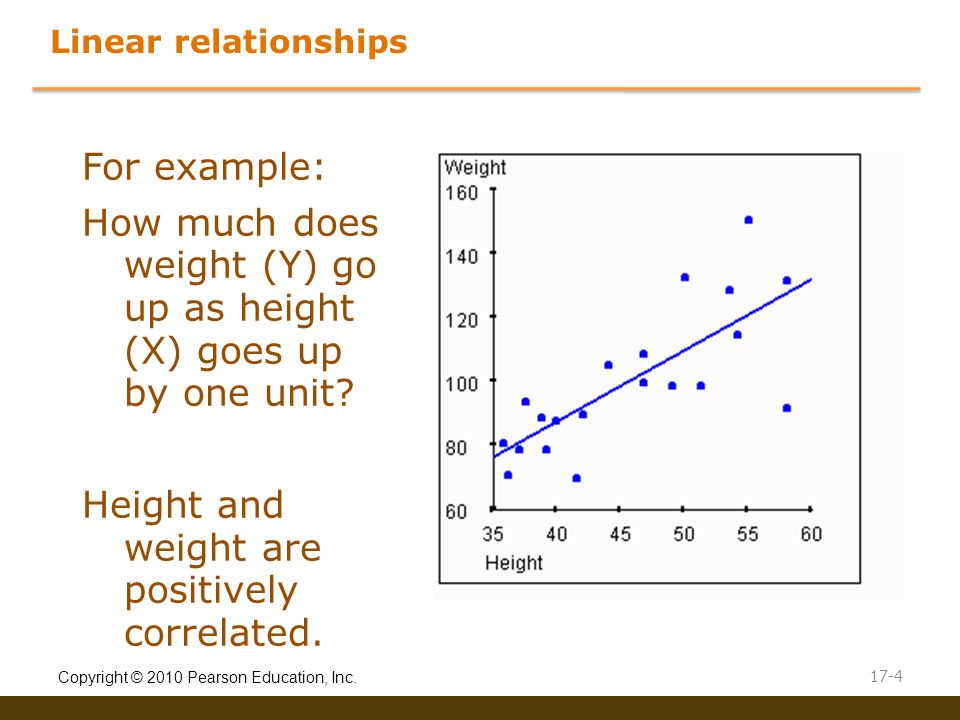 Linear relationships

For example:

How much does weight (Y) go up as height (X) goes up by one unit?

Height and weight are positively correlated.

Weight
160
140
120
100
80
60
35 40 45 50 55 60
Height

Copyright © 2010 Pearson Education, Inc.

17-4